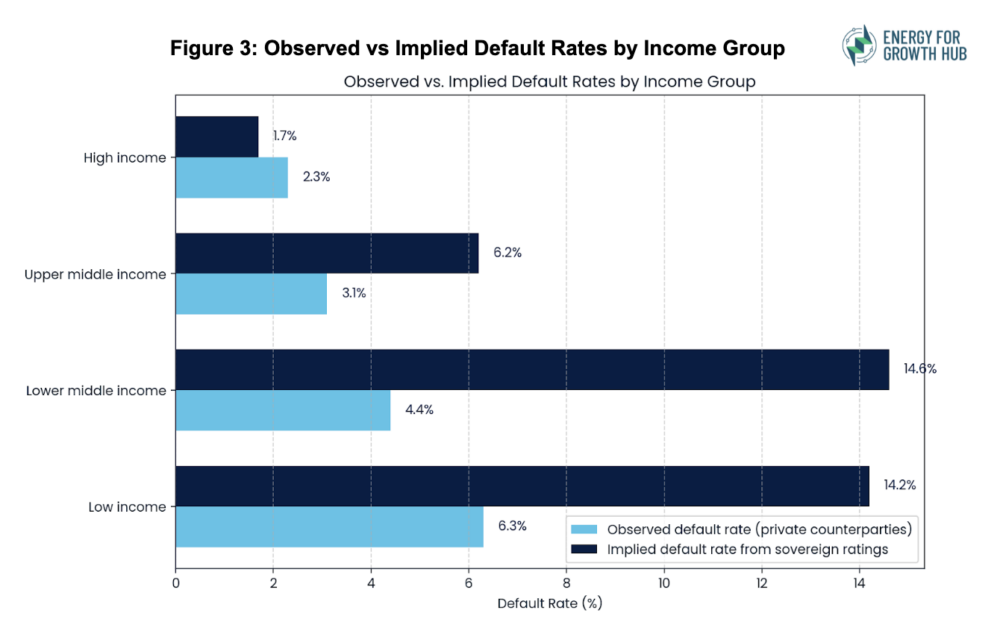 Figure 3: Observed vs Implied Default Rates by Income Group

ENERGY FOR GROWTH HUB

Observed vs. Implied Default Rates by Income Group

High income
1.7%
2.3%

Upper middle income
6.2%
3.1%

Lower middle income
14.6%
4.4%

Low income
14.2%
6.3%

Observed default rate (private counterparties)
Implied default rate from sovereign ratings

0 2 4 6 8 10 12 14

Default Rate (%)